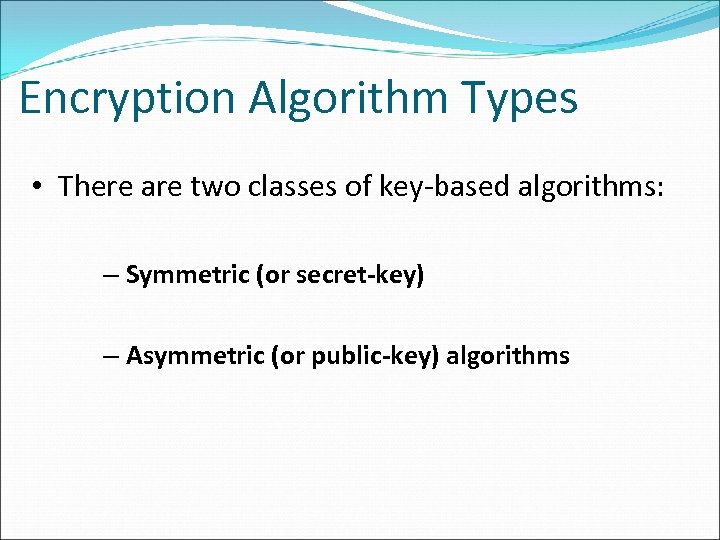 Encryption Algorithm Types

• There are two classes of key-based algorithms:

– Symmetric (or secret-key)

– Asymmetric (or public-key) algorithms